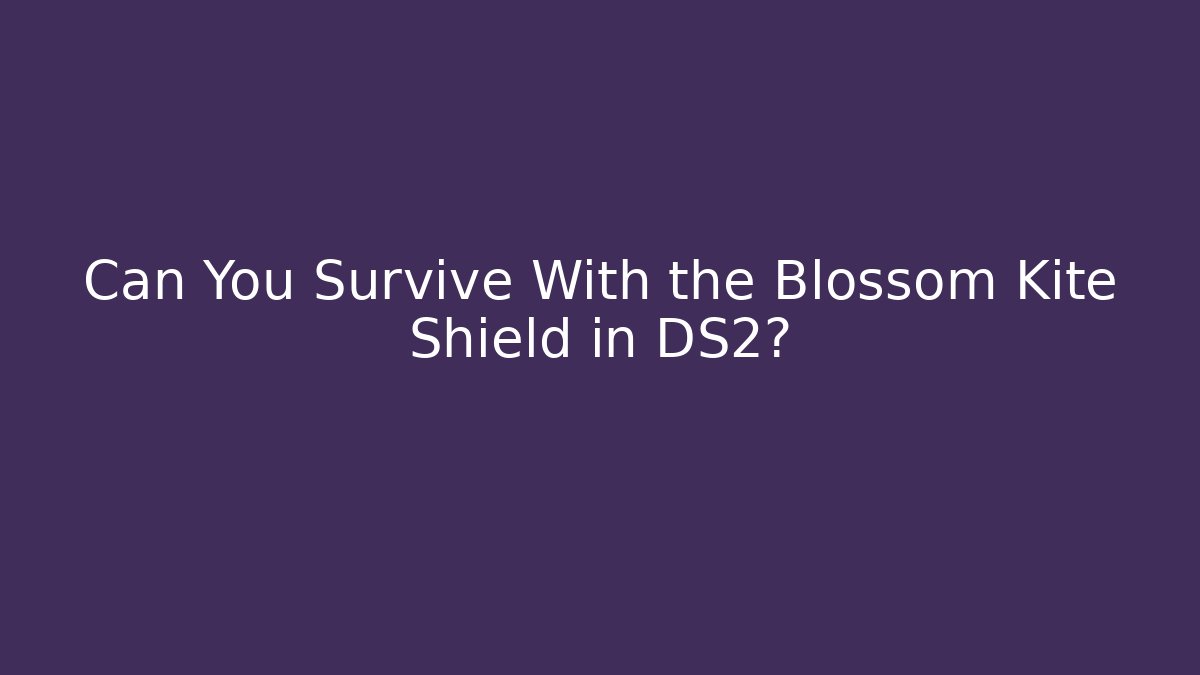 Can You Survive With the Blossom Kite Shield in DS2?